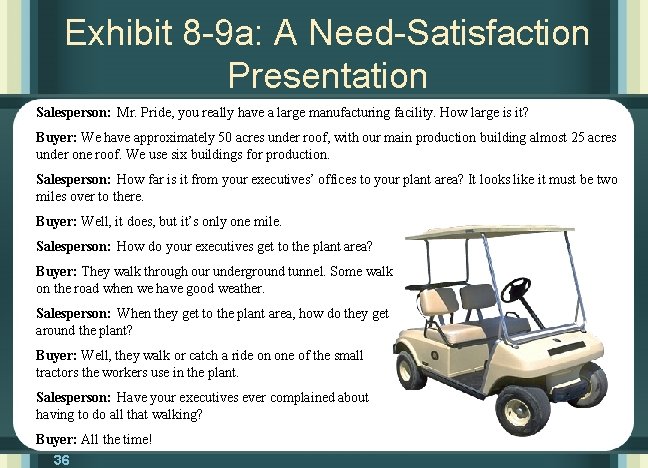 Exhibit 8-9a: A Need-Satisfaction Presentation

Salesperson: Mr. Pride, you really have a large manufacturing facility. How large is it?

Buyer: We have approximately 50 acres under roof, with our main production building almost 25 acres under one roof. We use six buildings for production.

Salesperson: How far is it from your executives' offices to your plant area? It looks like it must be two miles over to there.

Buyer: Well, it does, but it's only one mile.

Salesperson: How do your executives get to the plant area?

Buyer: They walk through our underground tunnel. Some walk on the road when we have good weather.

Salesperson: When they get to the plant area, how do they get around the plant?

Buyer: Well, they walk or catch a ride on one of the small tractors the workers use in the plant.

Salesperson: Have your executives ever complained about having to do all that walking?

Buyer: All the time!

36